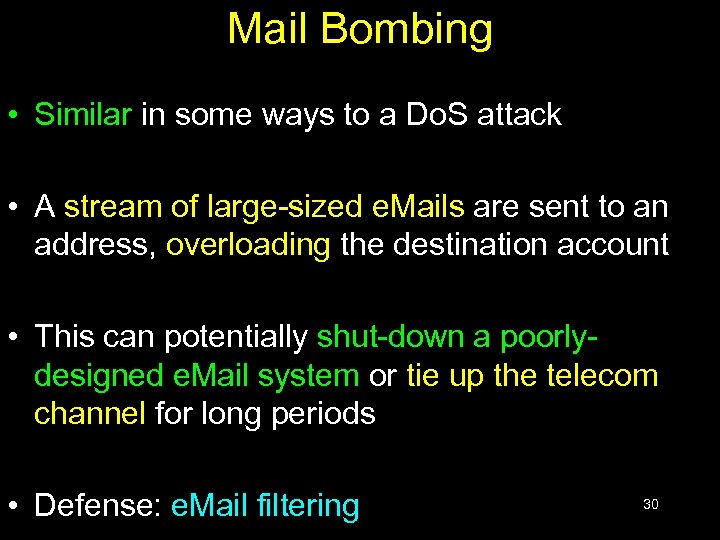 Mail Bombing

• Similar in some ways to a DoS attack

• A stream of large-sized eMails are sent to an address, overloading the destination account

• This can potentially shut-down a poorly-designed eMail system or tie up the telecom channel for long periods

• Defense: eMail filtering

30